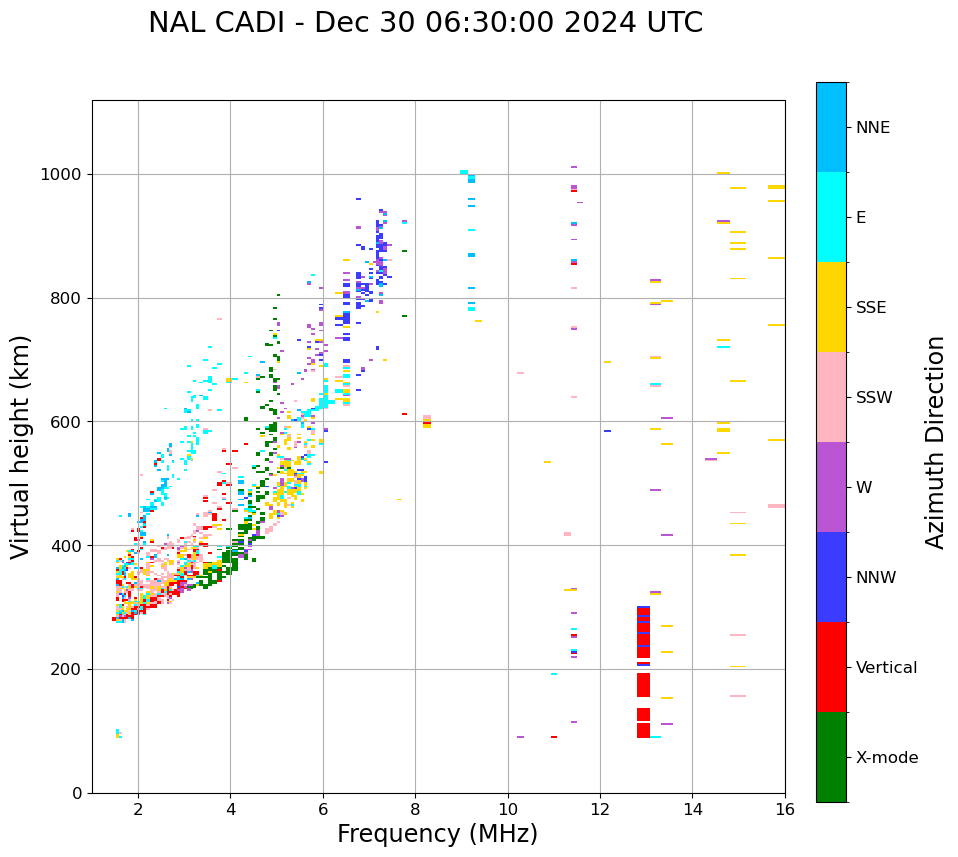 NAL CADI - Dec 30 06:30:00 2024 UTC

Virtual height (km)

1000
800
600
400
200
0

2
4
6
8
10
12
14
16

Frequency (MHz)

NNE
E
SSE
SSW
W
NNW
Vertical
X-mode

Azimuth Direction